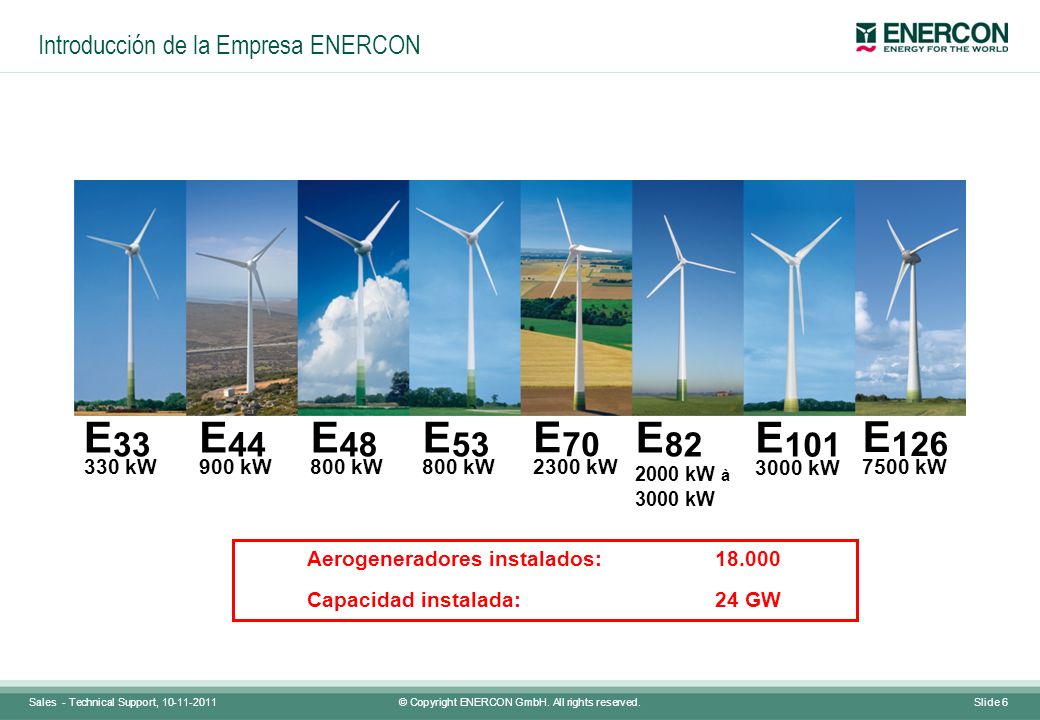 Introducción de la Empresa ENERCON

ENERCON
ENERGY FOR THE WORLD

$E_{33}$
330 kW

$E_{44}$
900 kW

$E_{48}$
800 kW

$E_{53}$
800 kW

$E_{70}$
2300 kW

$E_{82}$
2000 kW à 3000 kW

$E_{101}$
3000 kW

$E_{126}$
7500 kW

Aerogeneradores instalados: 18.000
Capacidad instalada: 24 GW

Sales - Technical Support, 10-11-2011
© Copyright ENERCON GmbH. All rights reserved.
Slide 6